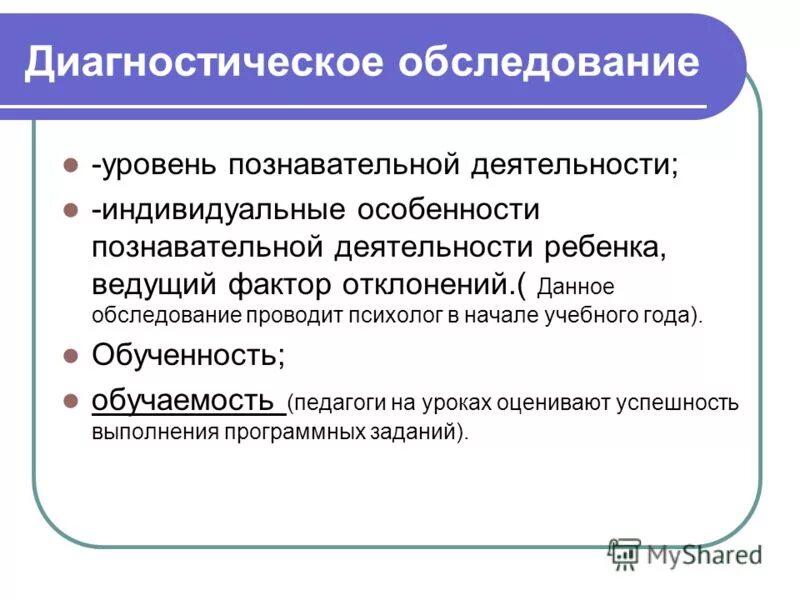 Диагностическое обследование

- -уровень познавательной деятельности;
- -индивидуальные особенности познавательной деятельности ребенка, ведущий фактор отклонений.( Данное обследование проводит психолог в начале учебного года).
- Обученность;
- обучаемость (педагоги на уроках оценивают успешность выполнения программных заданий).

MyShared